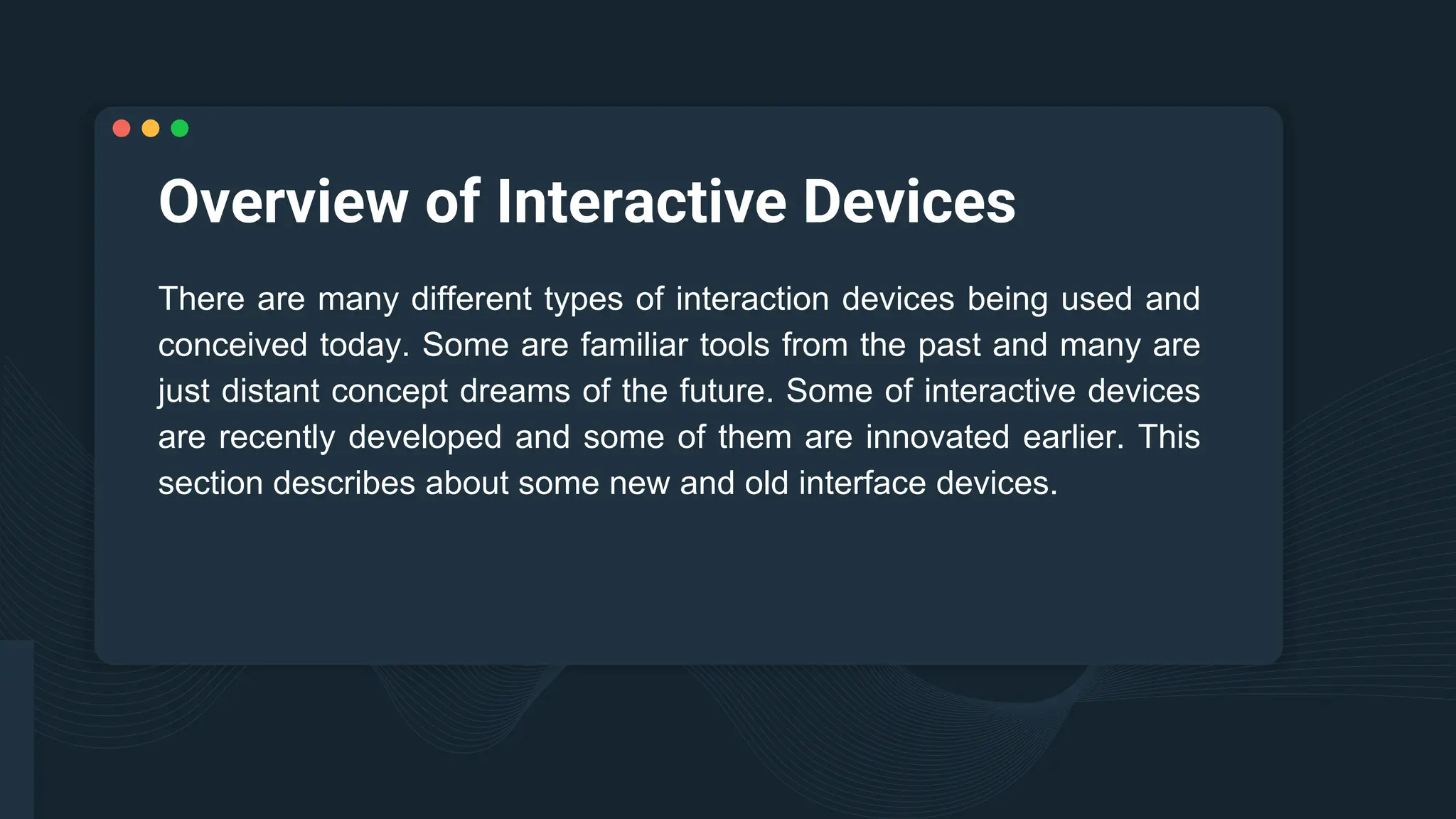 Overview of Interactive Devices

There are many different types of interaction devices being used and conceived today. Some are familiar tools from the past and many are just distant concept dreams of the future. Some of interactive devices are recently developed and some of them are innovated earlier. This section describes about some new and old interface devices.